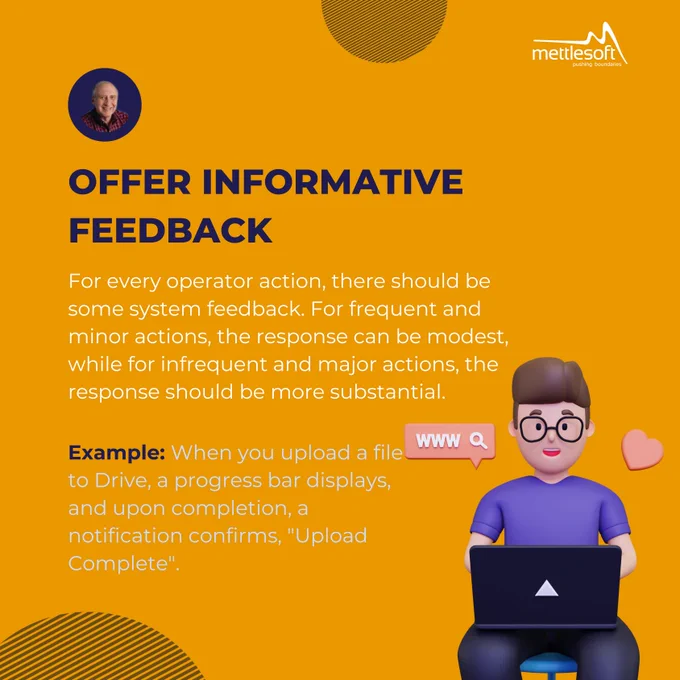 mettlesoft
pushing boundaries

OFFER INFORMATIVE FEEDBACK

For every operator action, there should be some system feedback. For frequent and minor actions, the response can be modest, while for infrequent and major actions, the response should be more substantial.

Example: When you upload a file to Drive, a progress bar displays, and upon completion, a notification confirms, "Upload Complete".

WWW